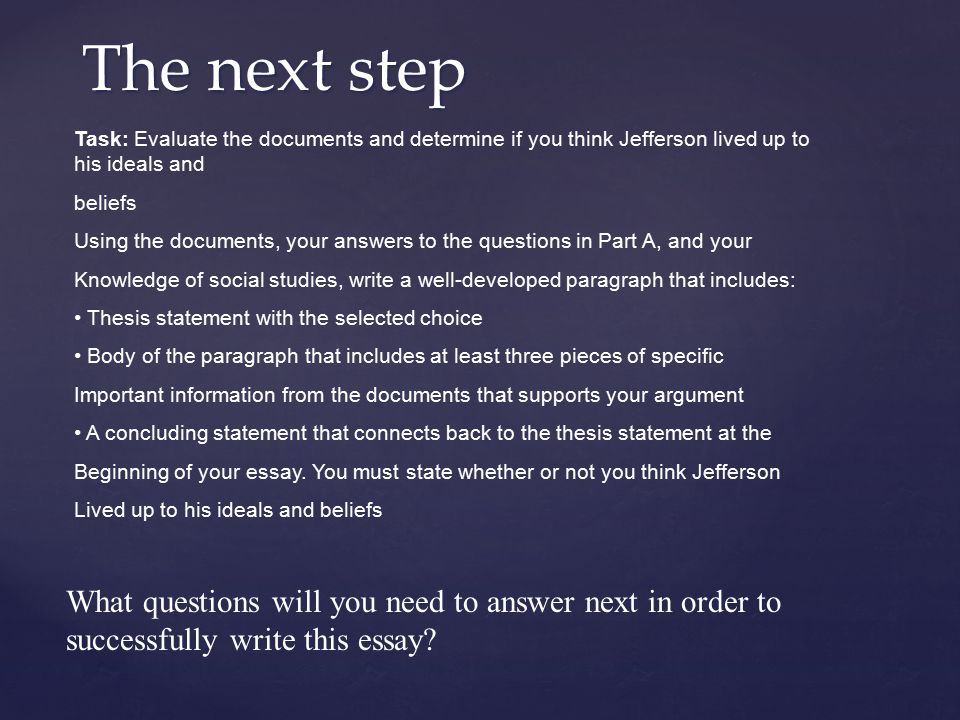 The next step

Task: Evaluate the documents and determine if you think Jefferson lived up to his ideals and

beliefs

Using the documents, your answers to the questions in Part A, and your

Knowledge of social studies, write a well-developed paragraph that includes:

• Thesis statement with the selected choice

• Body of the paragraph that includes at least three pieces of specific

Important information from the documents that supports your argument

• A concluding statement that connects back to the thesis statement at the

Beginning of your essay. You must state whether or not you think Jefferson

Lived up to his ideals and beliefs

What questions will you need to answer next in order to successfully write this essay?